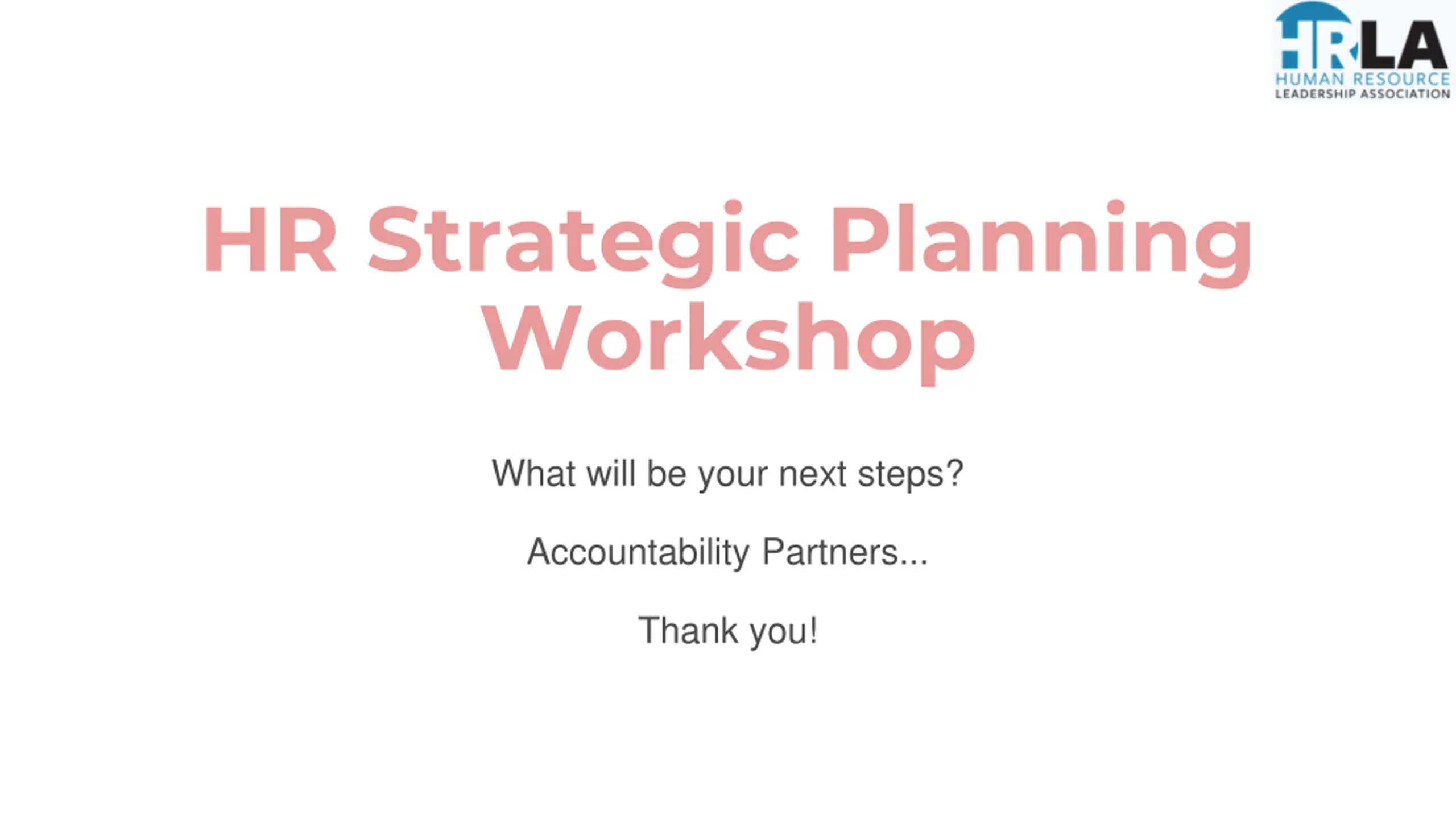 HRLA
HUMAN RESOURCE
LEADERSHIP ASSOCIATION

HR Strategic Planning Workshop

What will be your next steps?

Accountability Partners...

Thank you!